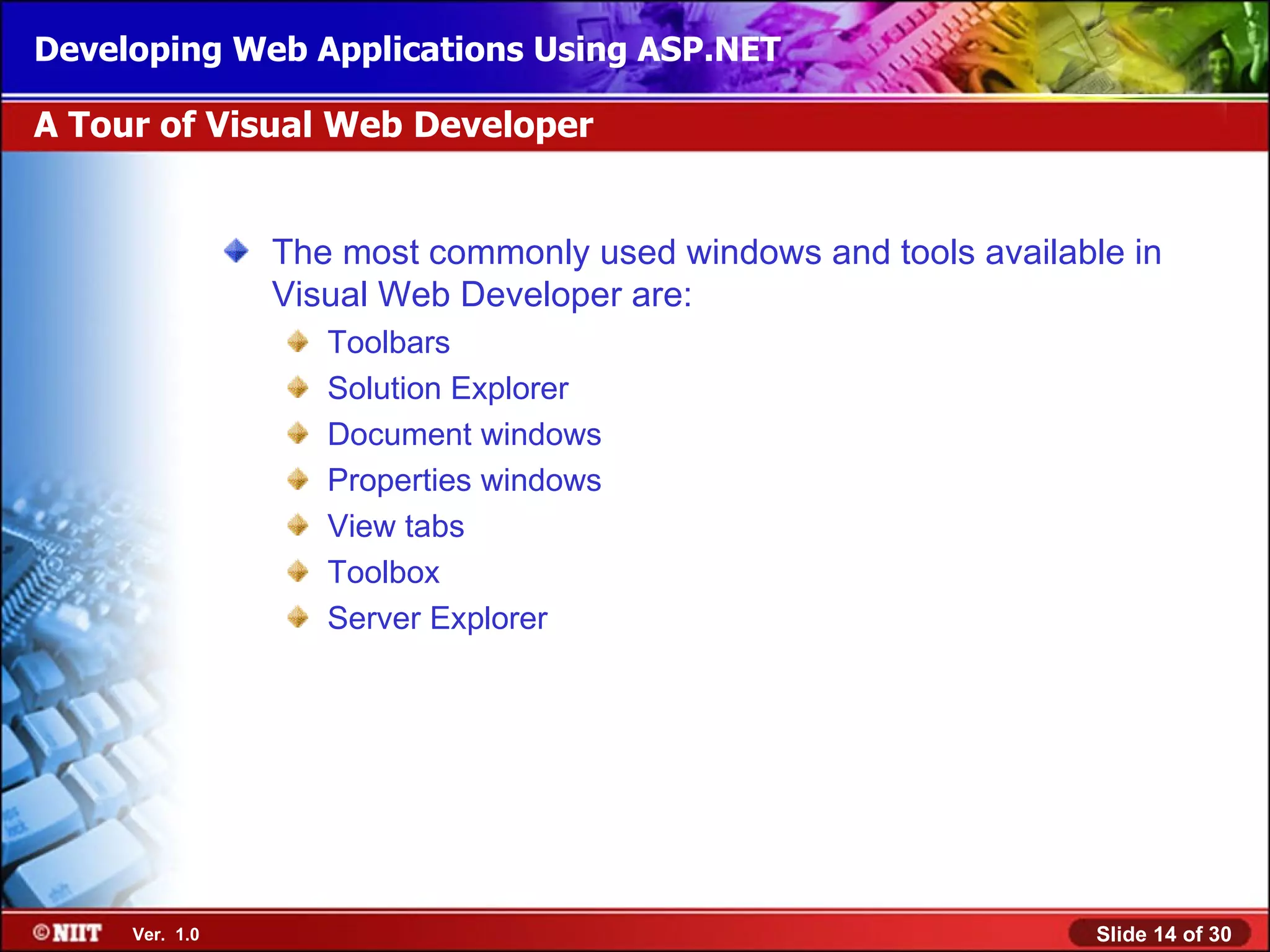 Developing Web Applications Using ASP.NET

A Tour of Visual Web Developer

The most commonly used windows and tools available in Visual Web Developer are:

Toolbars

Solution Explorer

Document windows

Properties windows

View tabs

Toolbox

Server Explorer

©NIIT Ver. 1.0

Slide 14 of 30